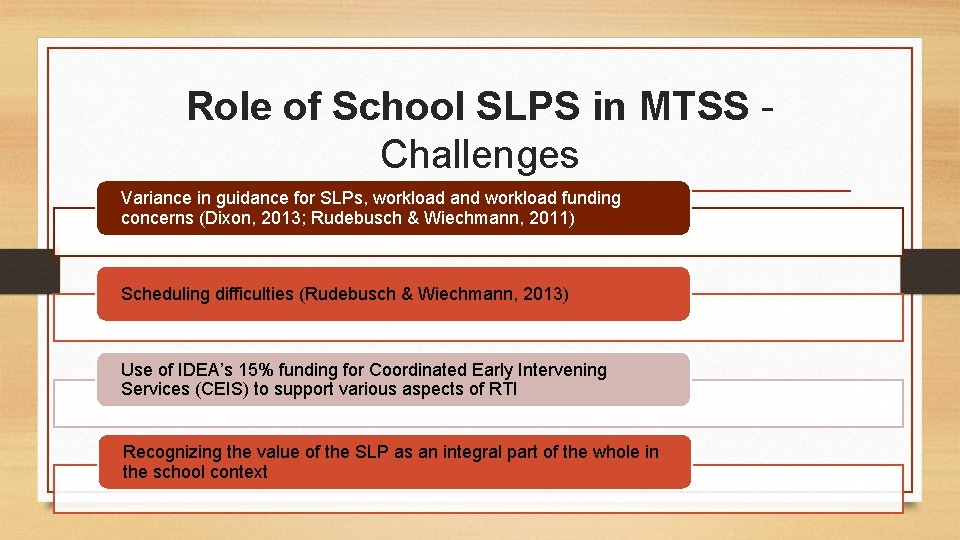 Role of School SLPS in MTSS - Challenges

Variance in guidance for SLPs, workload and workload funding concerns (Dixon, 2013; Rudebusch & Wiechmann, 2011)

Scheduling difficulties (Rudebusch & Wiechmann, 2013)

Use of IDEA's 15% funding for Coordinated Early Intervening Services (CEIS) to support various aspects of RTI

Recognizing the value of the SLP as an integral part of the whole in the school context